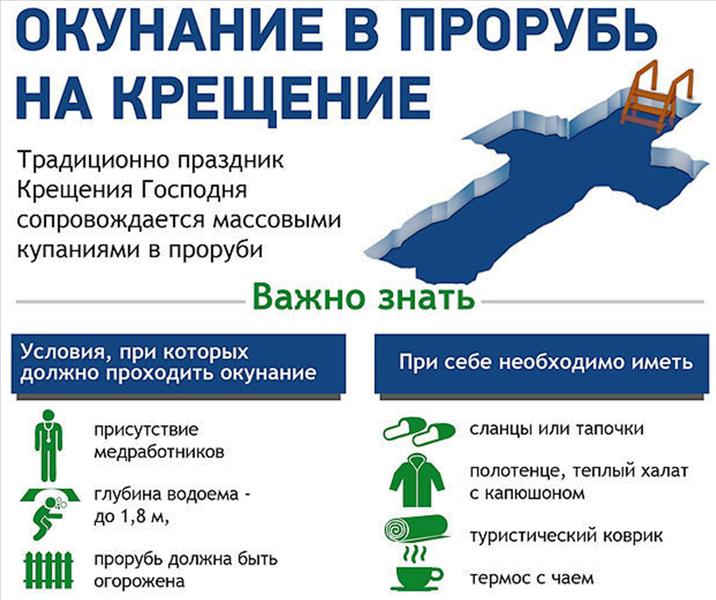 ОКУНАНИЕ В ПРОРУБЬ НА КРЕЩЕНИЕ

Традиционно праздник Крещения Господня сопровождается массовыми купаниями в проруби

Важно знать

Условия, при которых должно проходить окунание

присутствие медработников

глубина водоема - до 1,8 м,

прорубь должна быть огорожена

При себе необходимо иметь

сланцы или тапочки

полотенце, теплый халат с капюшоном

туристический коврик

термос с чаем